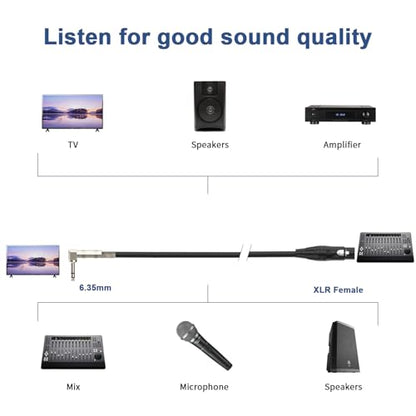 Listen for good sound quality

TV

Speakers

Amplifier

6.35mm

XLR Female

Mix

Microphone

Speakers